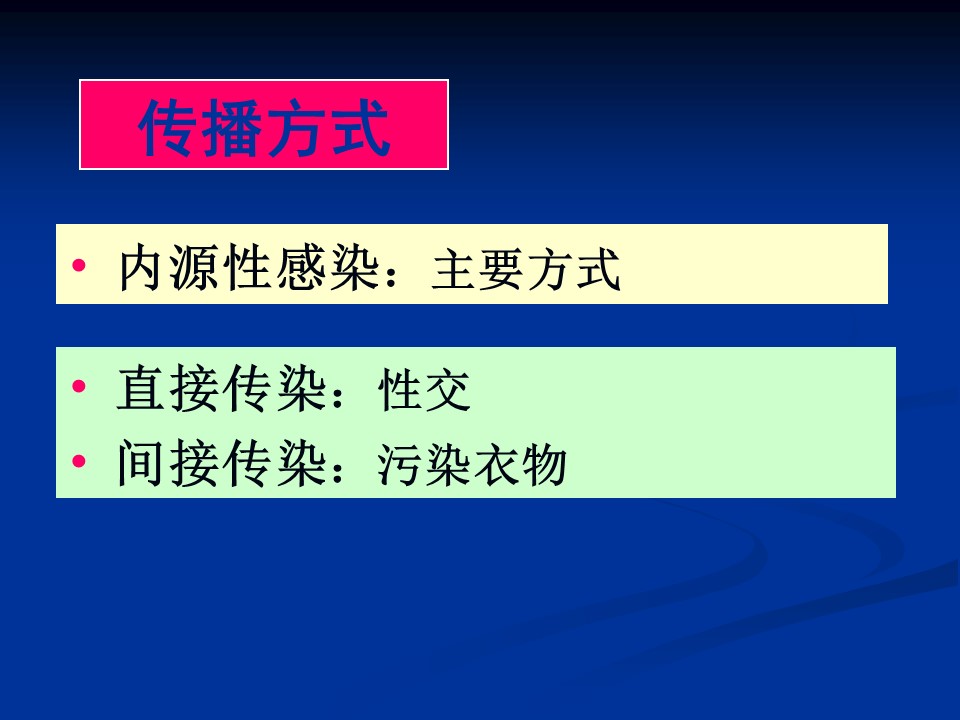 传播方式

• 内源性感染：主要方式

• 直接传染：性交
• 间接传染：污染衣物